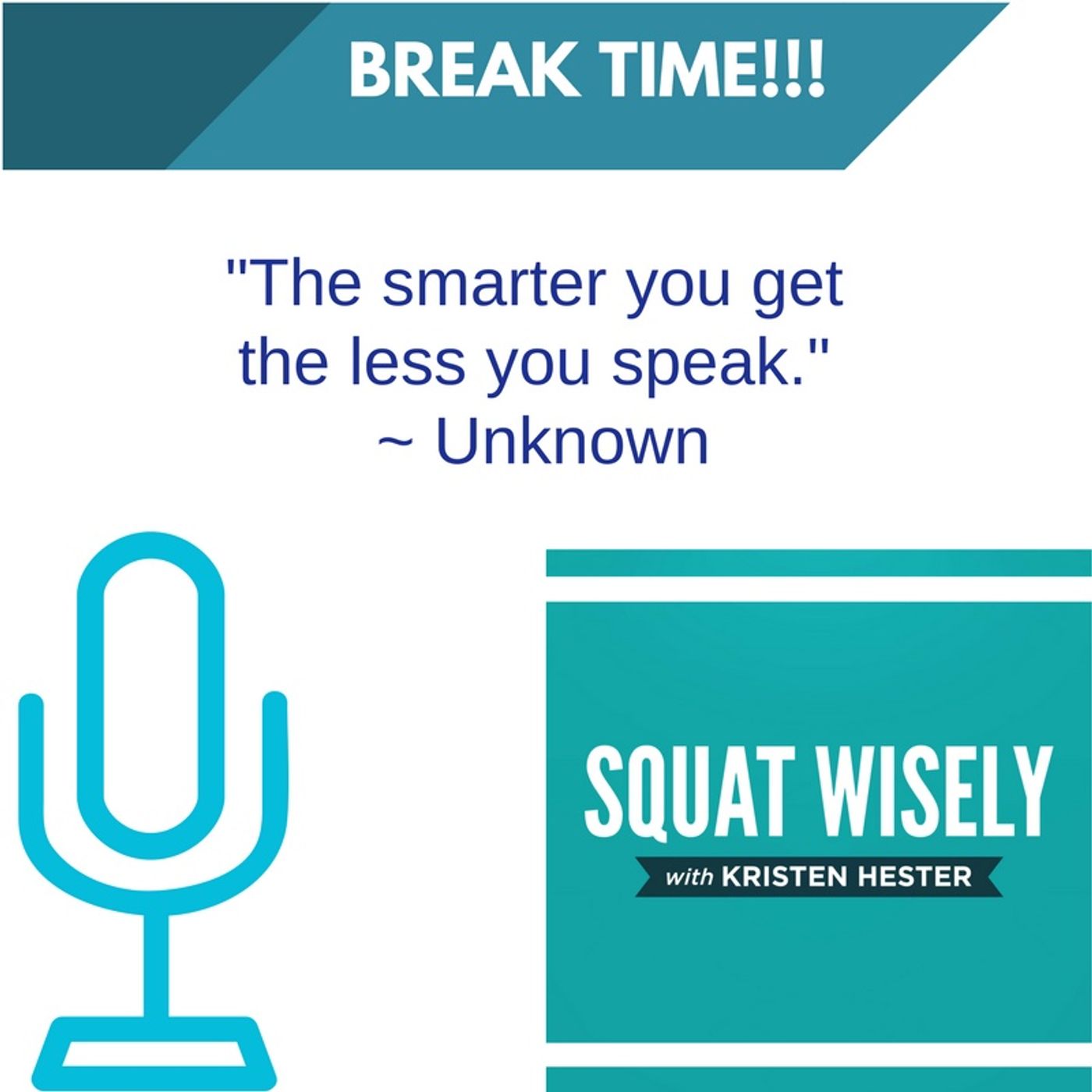 BREAK TIME!!!

"The smarter you get the less you speak."
~ Unknown

SQUAT WISELY
with KRISTEN HESTER